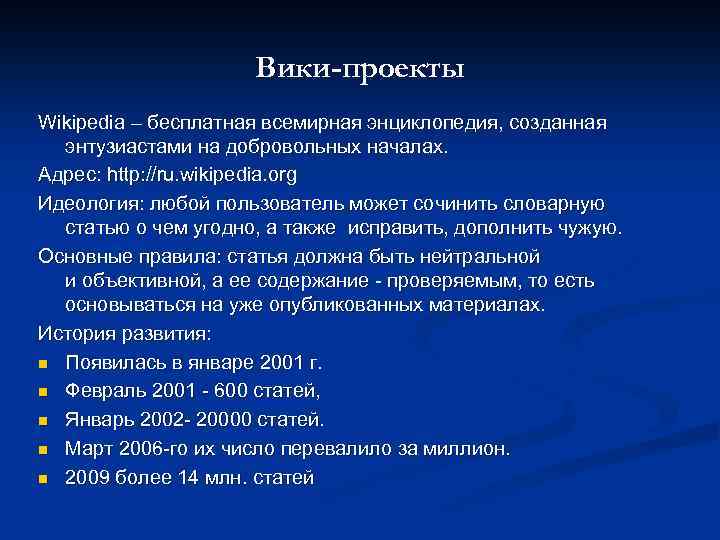 Вики-проекты

Wikipedia – бесплатная всемирная энциклопедия, созданная энтузиастами на добровольных началах.

Адрес: http://ru.wikipedia.org

Идеология: любой пользователь может сочинить словарную статью о чем угодно, а также исправить, дополнить чужую.

Основные правила: статья должна быть нейтральной и объективной, а ее содержание - проверяемым, то есть основываться на уже опубликованных материалах.

История развития:

- Появилась в январе 2001 г.
- Февраль 2001 - 600 статей,
- Январь 2002- 20000 статей.
- Март 2006-го их число перевалило за миллион.
- 2009 более 14 млн. статей